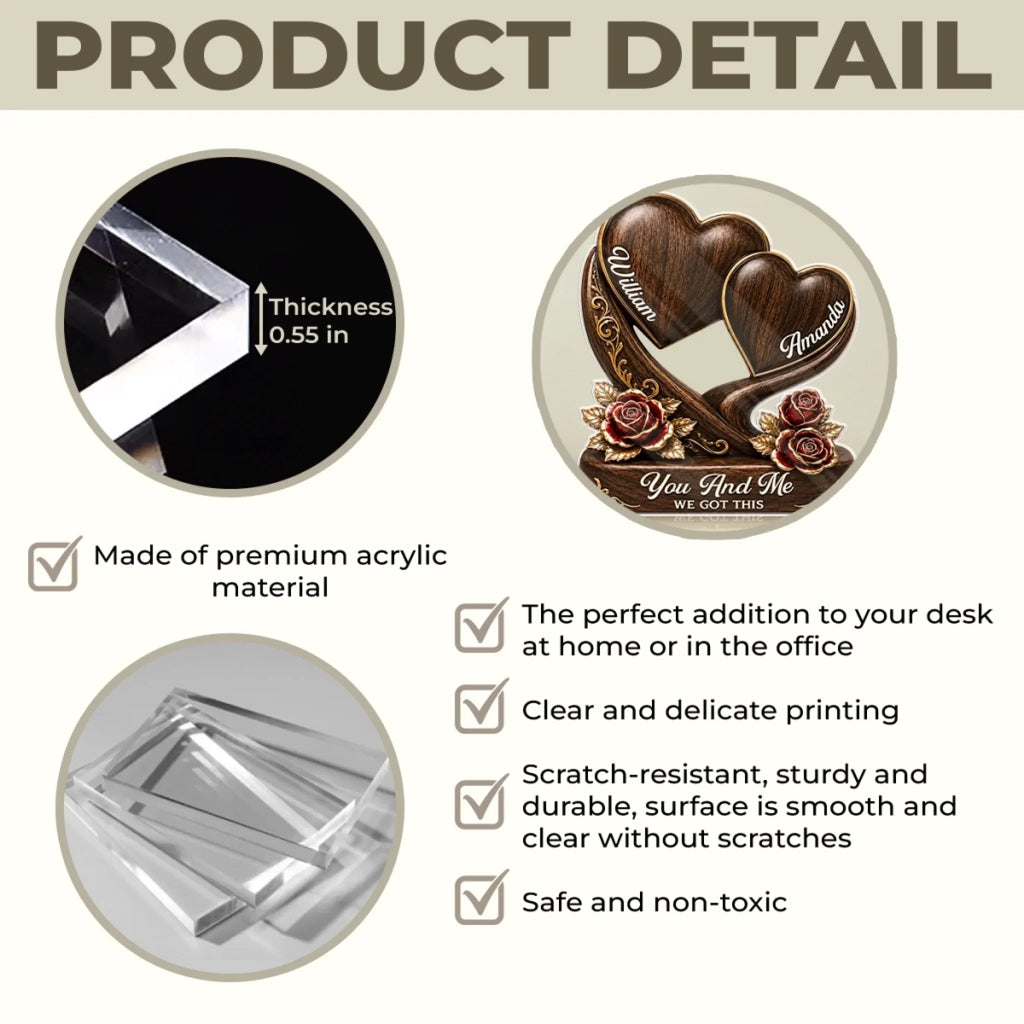 PRODUCT DETAIL

Thickness 0.55 in

William

Amanda

You And Me
WE GOT THIS

Made of premium acrylic material

The perfect addition to your desk at home or in the office

Clear and delicate printing

Scratch-resistant, sturdy and durable, surface is smooth and clear without scratches

Safe and non-toxic